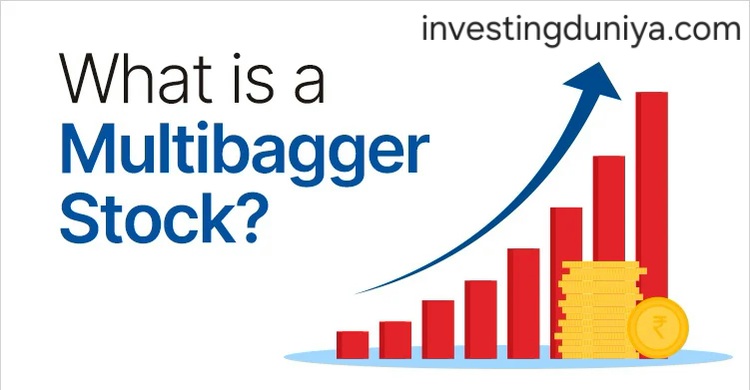 investingduniya.com

What is a Multibagger Stock?

₹